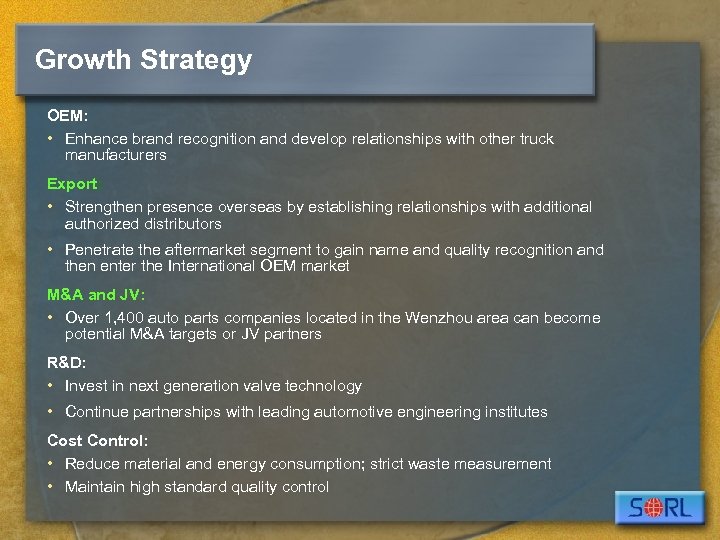 Growth Strategy

OEM:

• Enhance brand recognition and develop relationships with other truck manufacturers

Export

• Strengthen presence overseas by establishing relationships with additional authorized distributors

• Penetrate the aftermarket segment to gain name and quality recognition and then enter the International OEM market

M&A and JV:

• Over 1,400 auto parts companies located in the Wenzhou area can become potential M&A targets or JV partners

R&D:

• Invest in next generation valve technology

• Continue partnerships with leading automotive engineering institutes

Cost Control:

• Reduce material and energy consumption; strict waste measurement

• Maintain high standard quality control

SORL